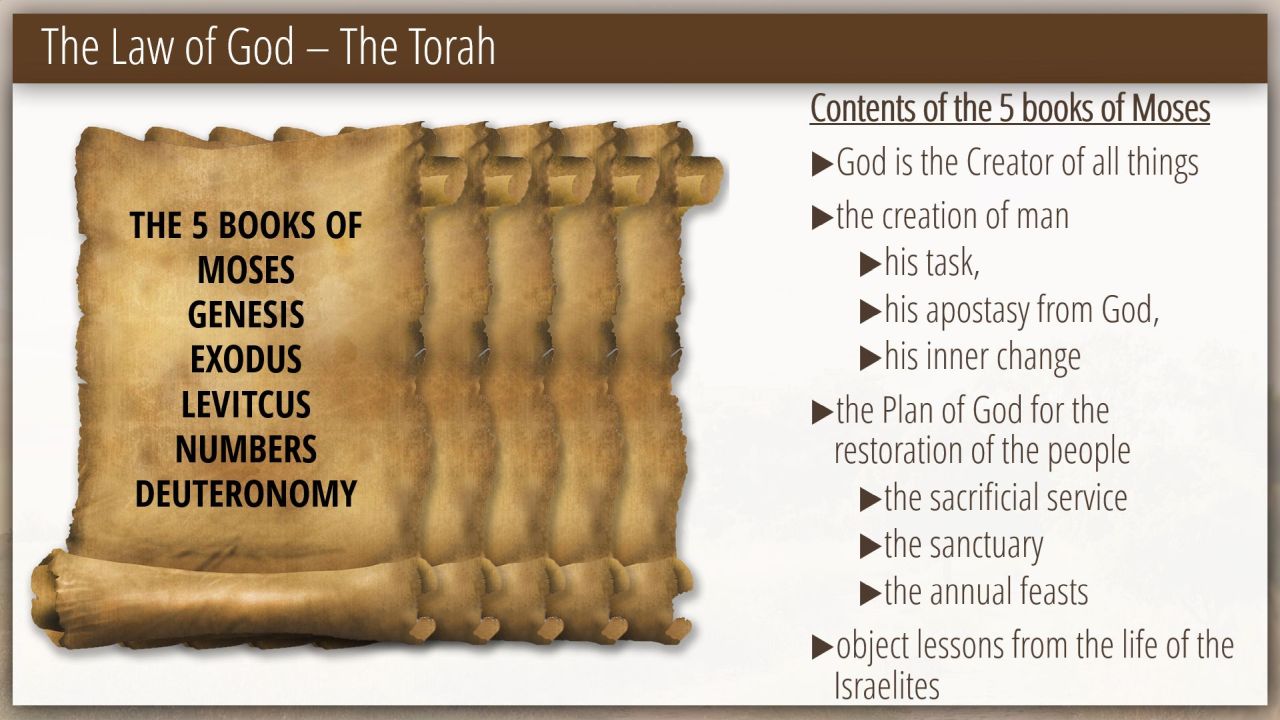 The Law of God – The Torah

THE 5 BOOKS OF MOSES
GENESIS
EXODUS
LEVITCUS
NUMBERS
DEUTERONOMY

Contents of the 5 books of Moses

▶God is the Creator of all things

▶the creation of man

▶his task,

▶his apostasy from God,

▶his inner change

▶the Plan of God for the restoration of the people

▶the sacrificial service

▶the sanctuary

▶the annual feasts

▶object lessons from the life of the Israelites